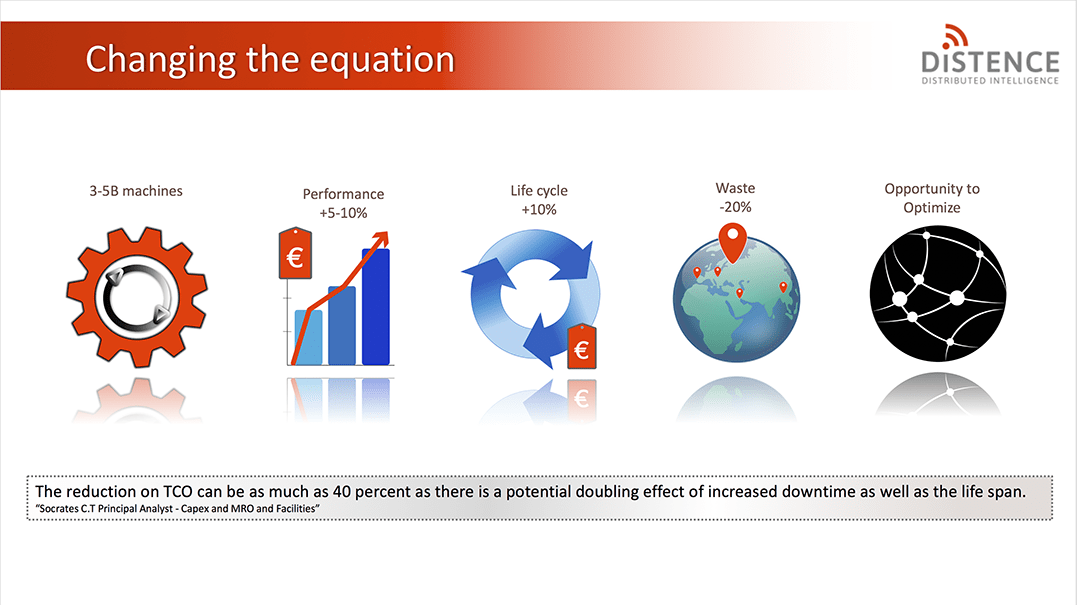 Changing the equation

DISTENCE
DISTRIBUTED INTELLIGENCE

3-5B machines

Performance
+5-10%

€

Life cycle
+10%

€

Waste
-20%

Opportunity to
Optimize

The reduction on TCO can be as much as 40 percent as there is a potential doubling effect of increased downtime as well as the life span.
"Socrates C.T Principal Analyst - Capex and MRO and Facilities"